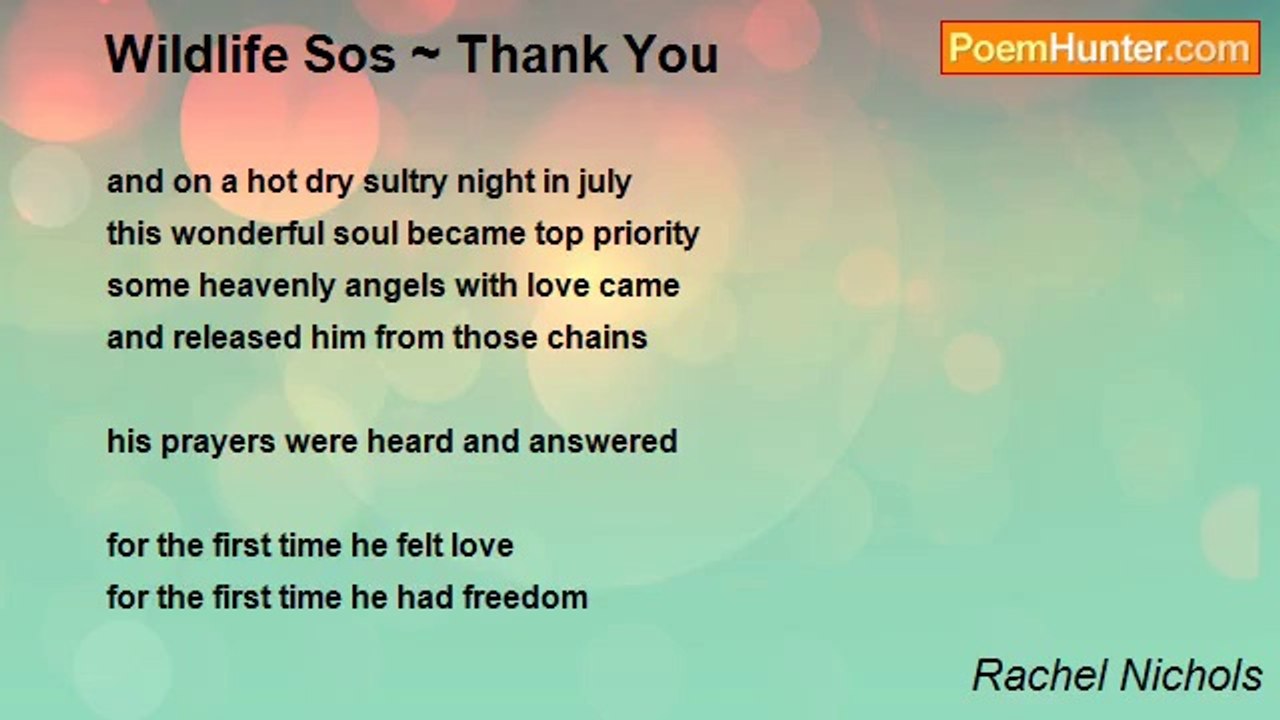 Wildlife Sos ~ Thank You

PoemHunter.com

and on a hot dry sultry night in july
this wonderful soul became top priority
some heavenly angels with love came
and released him from those chains

his prayers were heard and answered

for the first time he felt love
for the first time he had freedom

Rachel Nichols